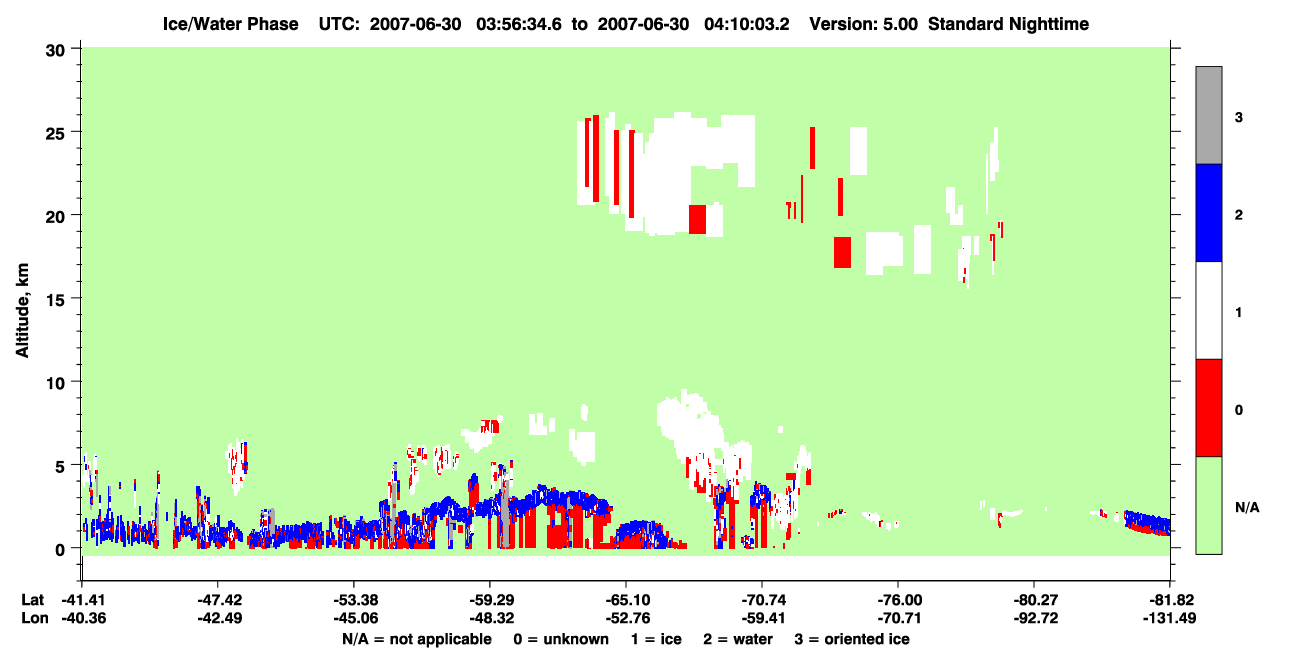 Ice/Water Phase UTC: 2007-06-30 03:56:34.6 to 2007-06-30 04:10:03.2 Version: 5.00 Standard Nighttime

Altitude, km

30
25
20
15
10
5
0

3
2
1
0
N/A

Lat -41.41 -47.42 -53.38 -59.29 -65.10 -70.74 -76.00 -80.27 -81.82
Lon -40.36 -42.49 -45.06 -48.32 -52.76 -59.41 -70.71 -92.72 -131.49

N/A = not applicable 0 = unknown 1 = ice 2 = water 3 = oriented ice